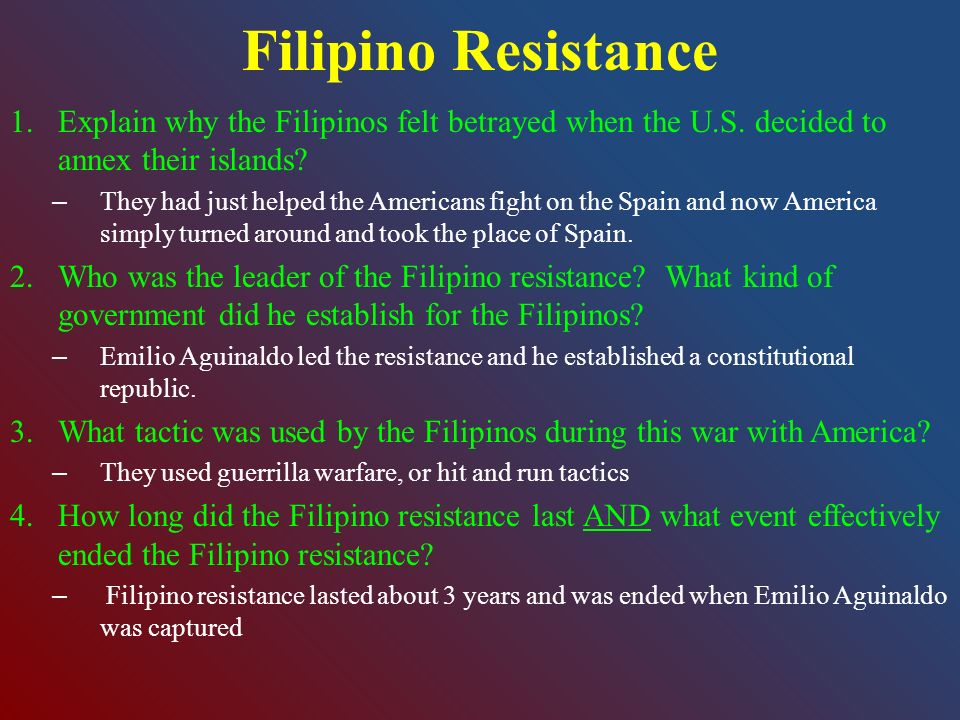 Filipino Resistance

1. Explain why the Filipinos felt betrayed when the U.S. decided to annex their islands?

– They had just helped the Americans fight on the Spain and now America simply turned around and took the place of Spain.

2. Who was the leader of the Filipino resistance? What kind of government did he establish for the Filipinos?

– Emilio Aguinaldo led the resistance and he established a constitutional republic.

3. What tactic was used by the Filipinos during this war with America?

– They used guerrilla warfare, or hit and run tactics

4. How long did the Filipino resistance last AND what event effectively ended the Filipino resistance?

– Filipino resistance lasted about 3 years and was ended when Emilio Aguinaldo was captured